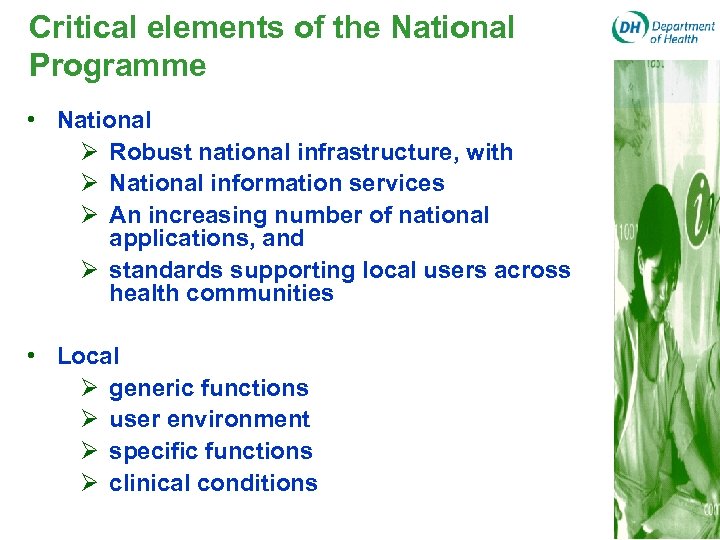 Critical elements of the National Programme

DH Department of Health

• National
  ➢ Robust national infrastructure, with
  ➢ National information services
  ➢ An increasing number of national applications, and
  ➢ standards supporting local users across health communities

• Local
  ➢ generic functions
  ➢ user environment
  ➢ specific functions
  ➢ clinical conditions